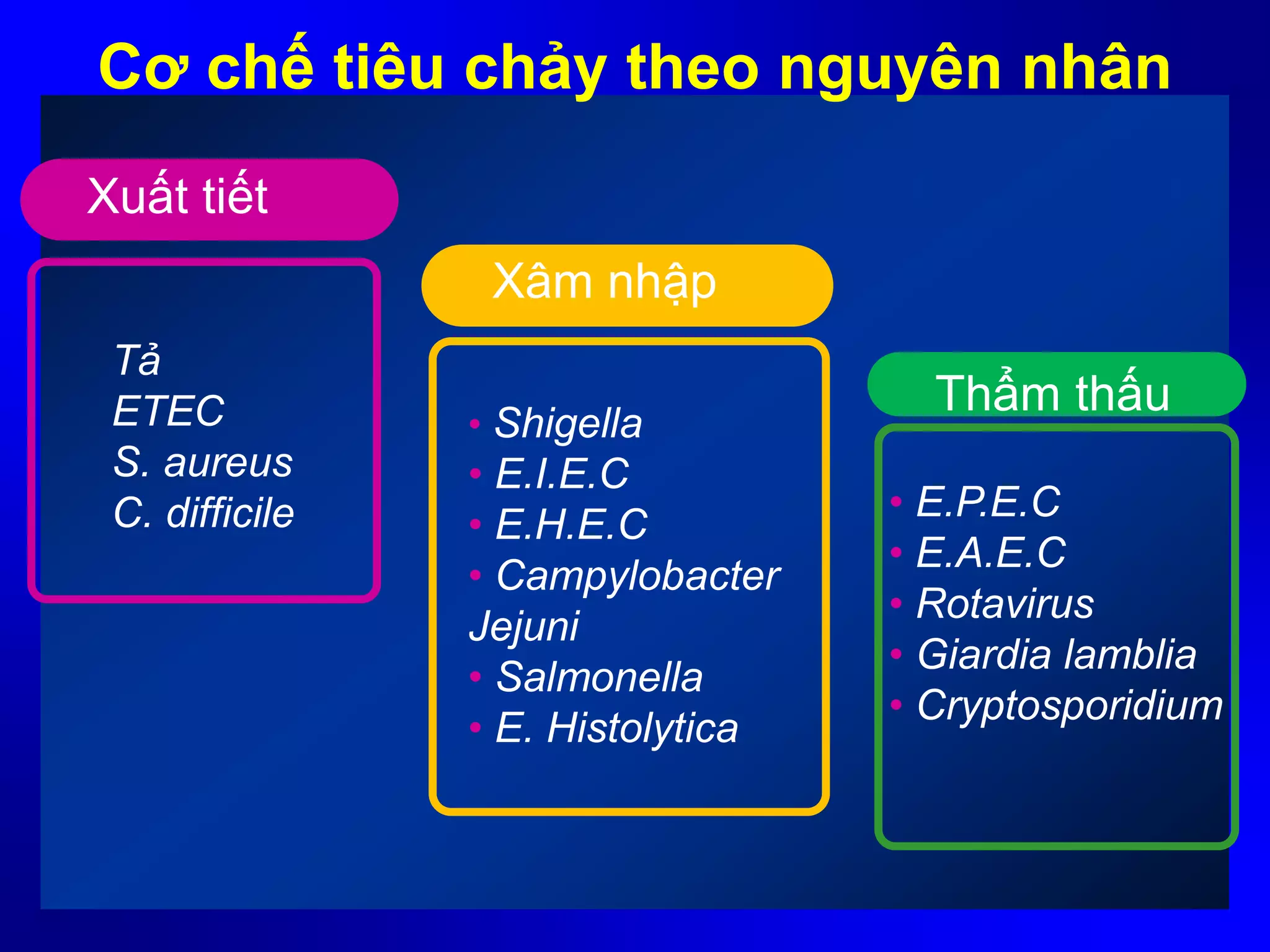 Cơ chế tiêu chảy theo nguyên nhân

Xuất tiết

Tả
ETEC
S. aureus
C. difficile

Xâm nhập

• Shigella
• E.I.E.C
• E.H.E.C
• Campylobacter Jejuni
• Salmonella
• E. Histolytica

Thẩm thấu

• E.P.E.C
• E.A.E.C
• Rotavirus
• Giardia lamblia
• Cryptosporidium